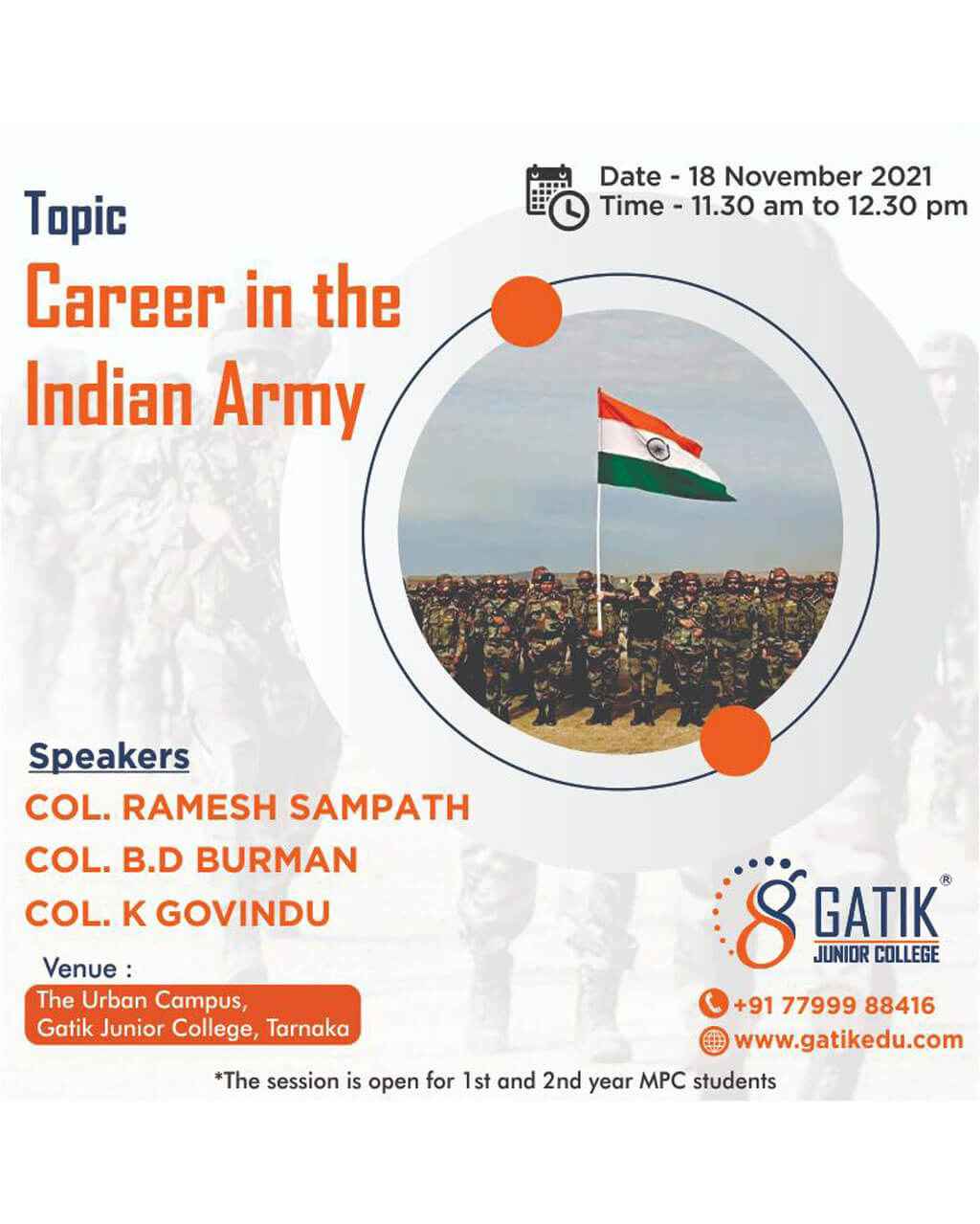 Date - 18 November 2021
Time - 11.30 am to 12.30 pm

Topic

Career in the Indian Army

Speakers

COL. RAMESH SAMPATH
COL. B.D BURMAN
COL. K GOVINDU

Venue :
The Urban Campus,
Gatik Junior College, Tarnaka

GATIK®
JUNIOR COLLEGE

+91 77999 88416
www.gatikedu.com

*The session is open for 1st and 2nd year MPC students